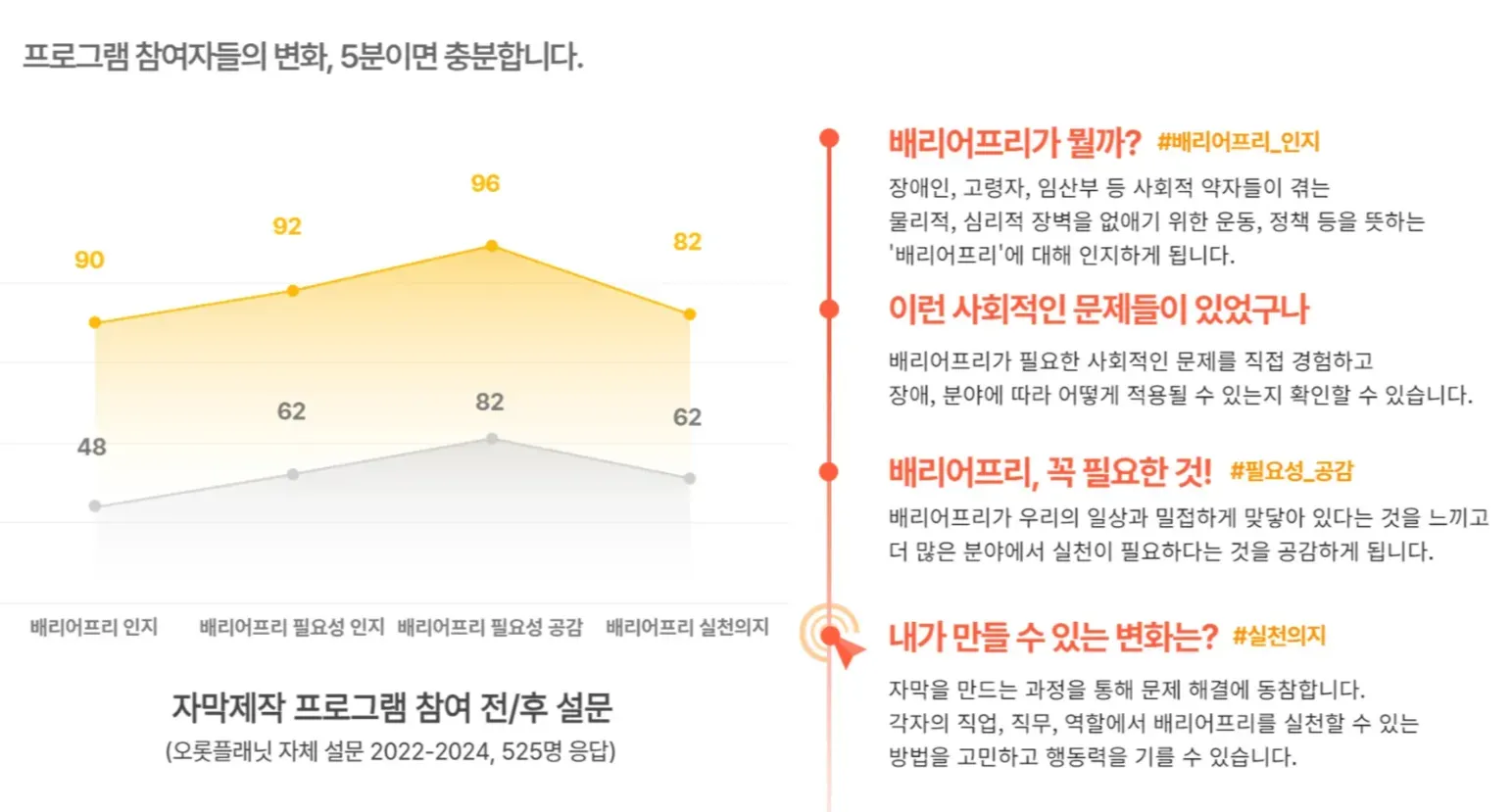 프로그램 참여자들의 변화, 5분이면 충분합니다.

90
92
96
82
48
62
82
62

배리어프리 인지
배리어프리 필요성 인지
배리어프리 필요성 공감
배리어프리 실천의지

자막제작 프로그램 참여 전/후 설문
(오롯플래닛 자체 설문 2022-2024, 525명 응답)

배리어프리가 뭘까? #배리어프리_인지
장애인, 고령자, 임산부 등 사회적 약자들이 겪는 물리적, 심리적 장벽을 없애기 위한 운동, 정책 등을 뜻하는 '배리어프리'에 대해 인지하게 됩니다.

이런 사회적인 문제들이 있었구나
배리어프리가 필요한 사회적인 문제를 직접 경험하고 장애, 분야에 따라 어떻게 적용될 수 있는지 확인할 수 있습니다.

배리어프리, 꼭 필요한 것! #필요성_공감
배리어프리가 우리의 일상과 밀접하게 맞닿아 있다는 것을 느끼고 더 많은 분야에서 실천이 필요하다는 것을 공감하게 됩니다.

내가 만들 수 있는 변화는? #실천의지
자막을 만드는 과정을 통해 문제 해결에 동참합니다.
각자의 직업, 직무, 역할에서 배리어프리를 실천할 수 있는 방법을 고민하고 행동력을 기를 수 있습니다.